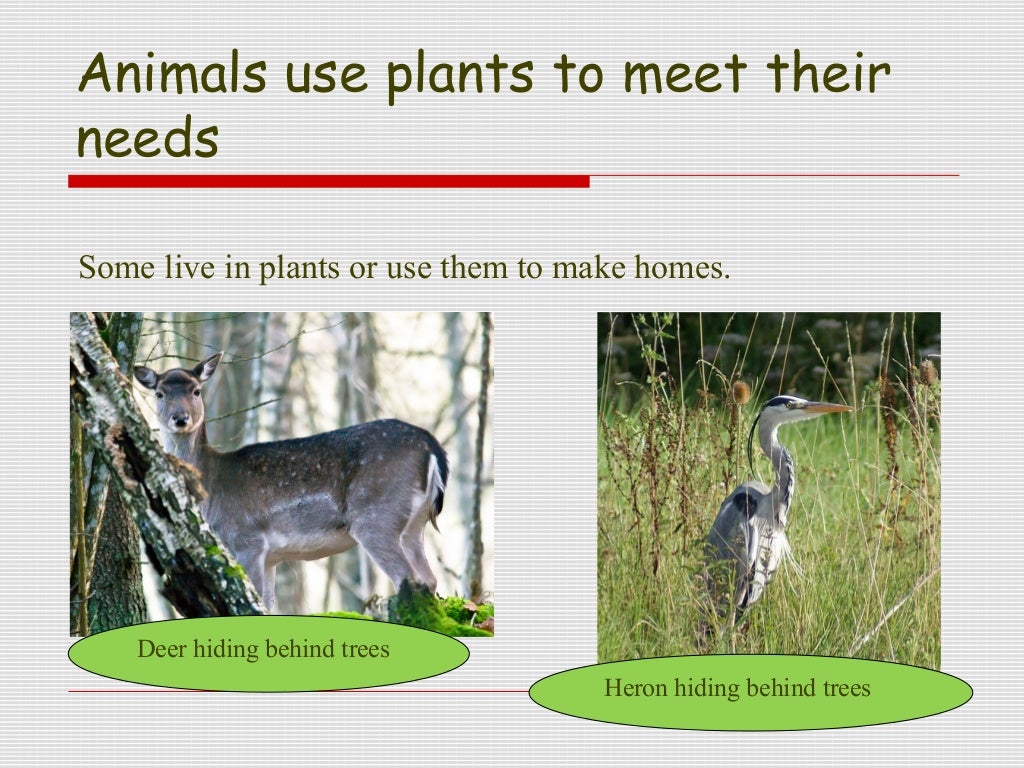 Animals use plants to meet their needs

Some live in plants or use them to make homes.

Deer hiding behind trees

Heron hiding behind trees